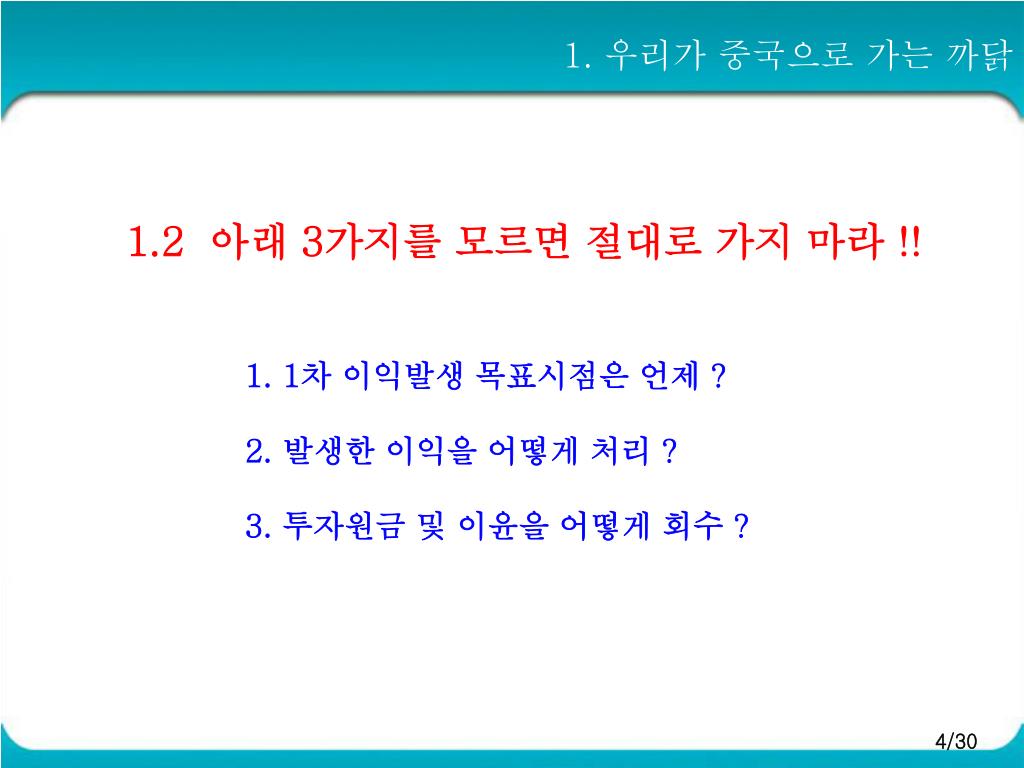 1. 우리가 중국으로 가는 까닭

1.2 아래 3가지를 모르면 절대로 가지 마라 !!

1. 1차 이익발생 목표시점은 언제 ?

2. 발생한 이익을 어떻게 처리 ?

3. 투자원금 및 이윤을 어떻게 회수 ?

4/30